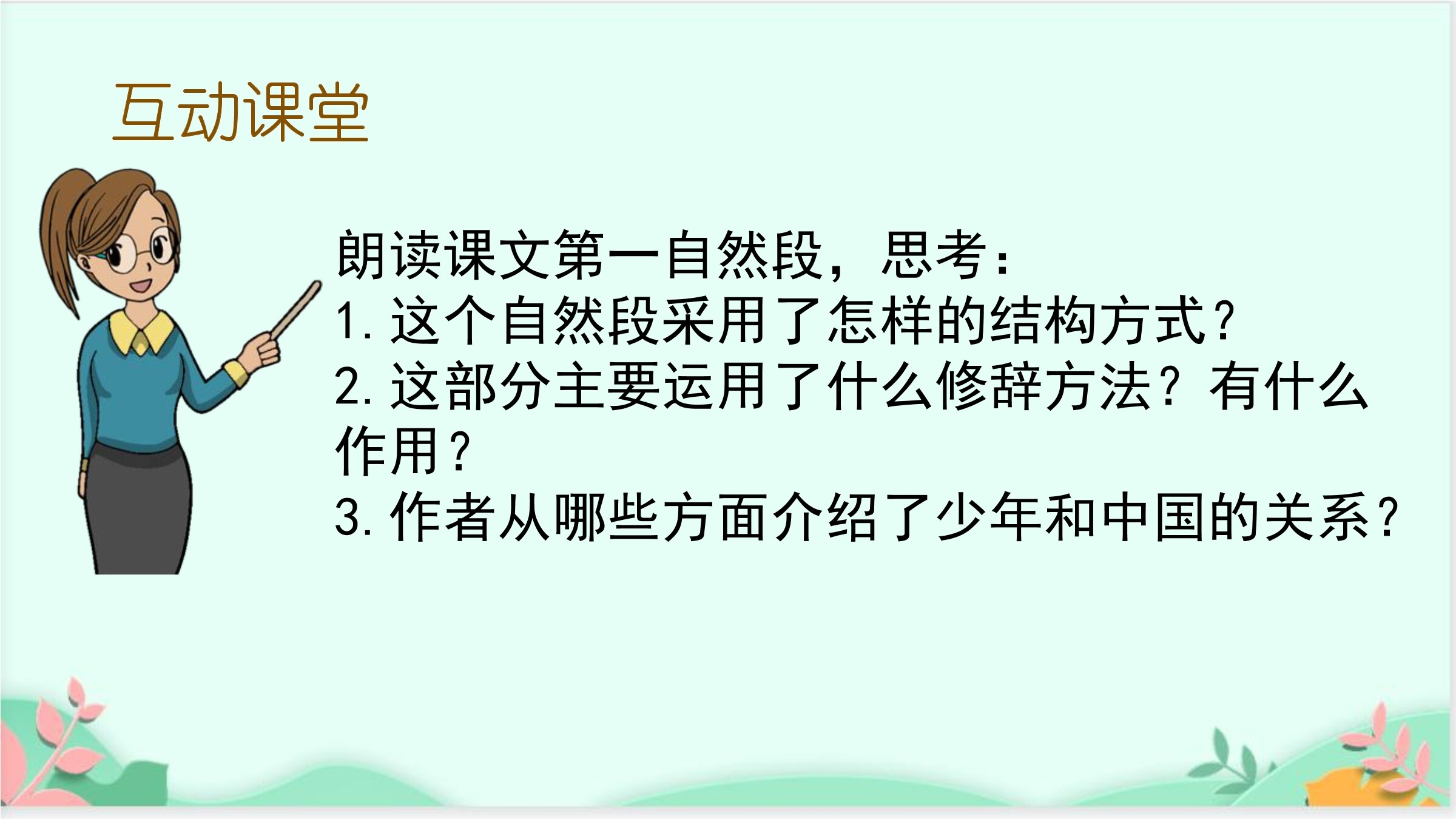 互动课堂

朗读课文第一自然段，思考：
1. 这个自然段采用了怎样的结构方式？
2. 这部分主要运用了什么修辞方法？有什么作用？
3. 作者从哪些方面介绍了少年和中国的关系？